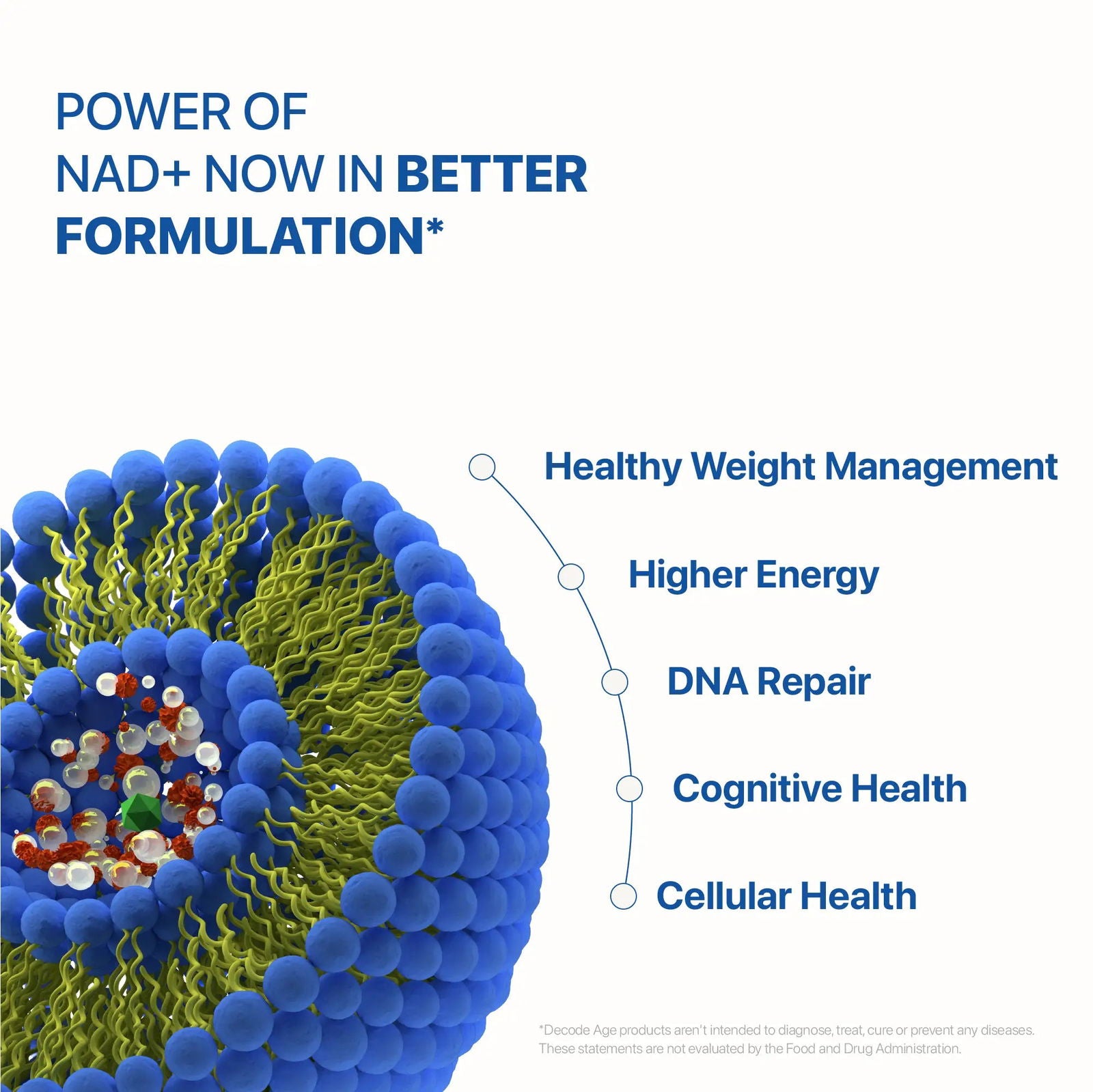 POWER OF
NAD+ NOW IN BETTER FORMULATION*

Healthy Weight Management

Higher Energy

DNA Repair

Cognitive Health

Cellular Health

*Decode Age products aren't intended to diagnose, treat, cure or prevent any diseases. These statements are not evaluated by the Food and Drug Administration.